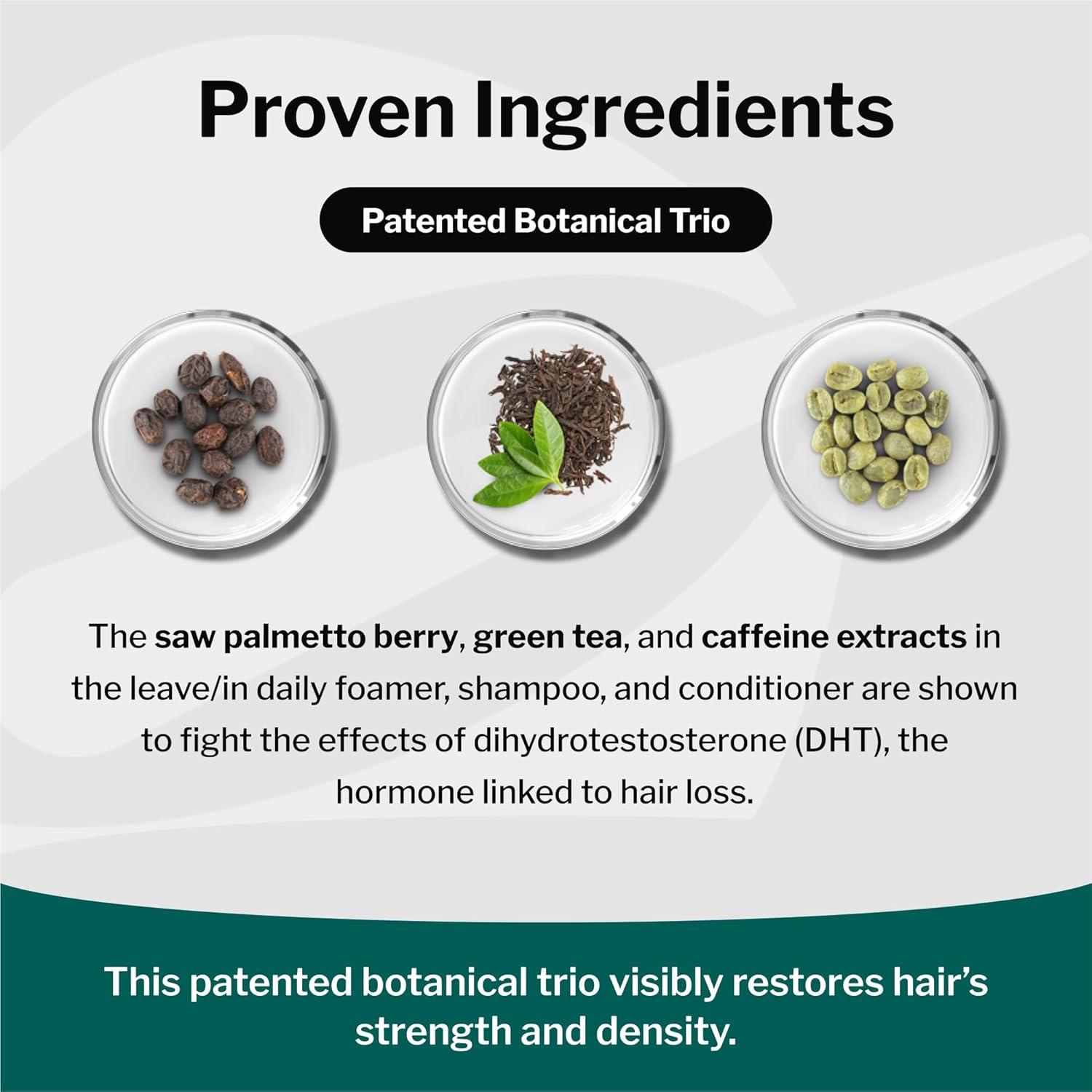 Proven Ingredients

Patented Botanical Trio

The saw palmetto berry, green tea, and caffeine extracts in the leave/in daily foamer, shampoo, and conditioner are shown to fight the effects of dihydrotestosterone (DHT), the hormone linked to hair loss.

This patented botanical trio visibly restores hair's strength and density.